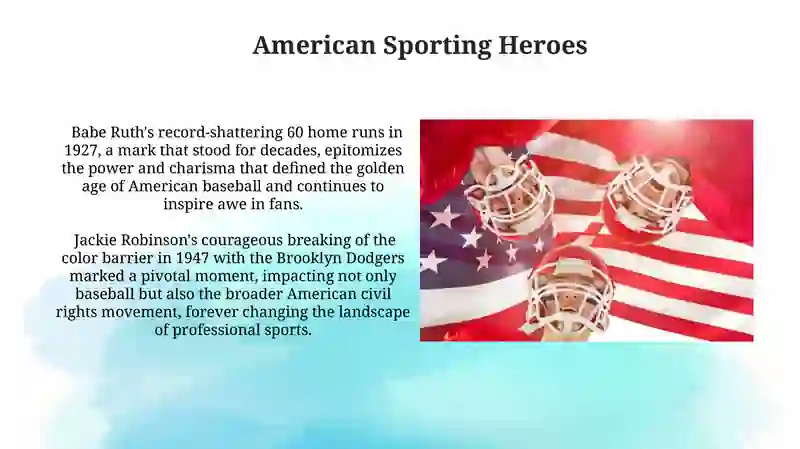 American Sporting Heroes

Babe Ruth's record-shattering 60 home runs in 1927, a mark that stood for decades, epitomizes the power and charisma that defined the golden age of American baseball and continues to inspire awe in fans.

Jackie Robinson's courageous breaking of the color barrier in 1947 with the Brooklyn Dodgers marked a pivotal moment, impacting not only baseball but also the broader American civil rights movement, forever changing the landscape of professional sports.